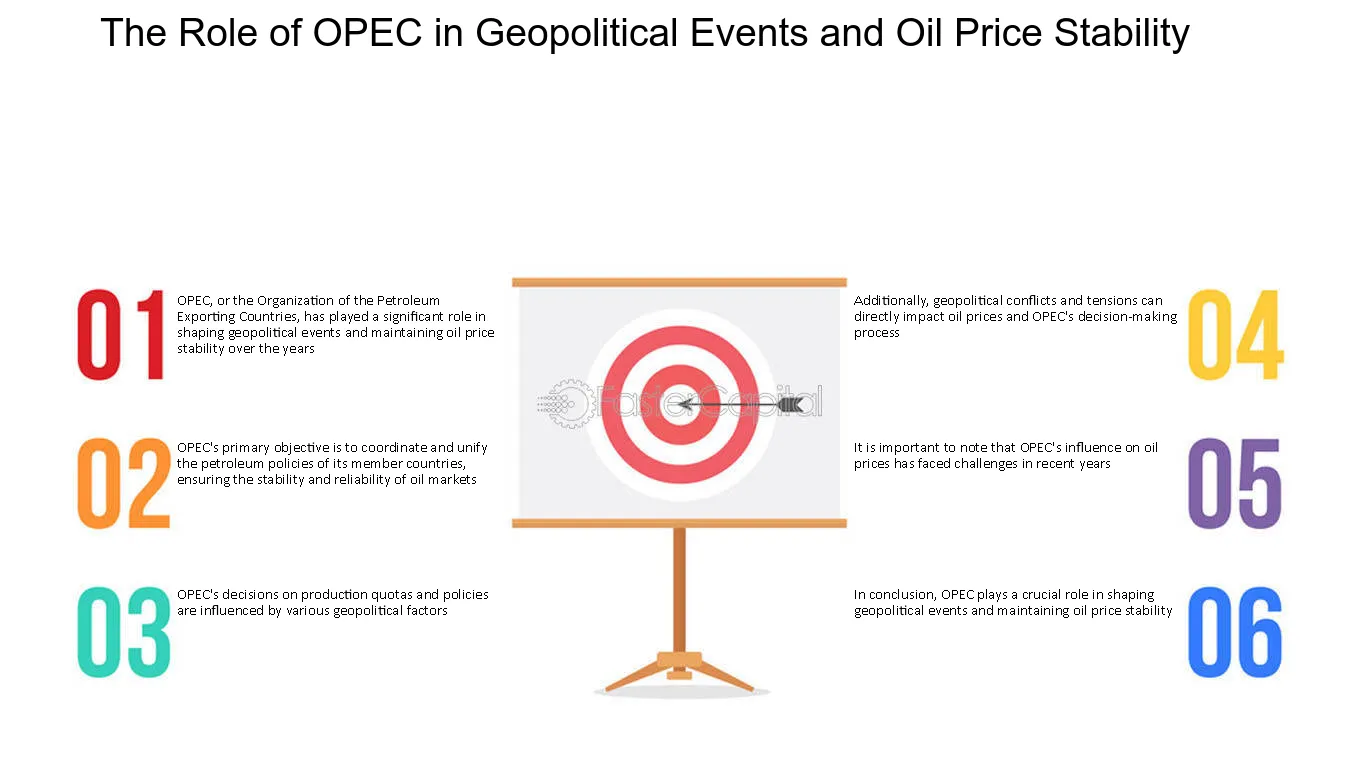 The Role of OPEC in Geopolitical Events and Oil Price Stability

01

OPEC, or the Organization of the Petroleum Exporting Countries, has played a significant role in shaping geopolitical events and maintaining oil price stability over the years

02

OPEC's primary objective is to coordinate and unify the petroleum policies of its member countries, ensuring the stability and reliability of oil markets

03

OPEC's decisions on production quotas and policies are influenced by various geopolitical factors

Additionally, geopolitical conflicts and tensions can directly impact oil prices and OPEC's decision-making process

04

It is important to note that OPEC's influence on oil prices has faced challenges in recent years

05

In conclusion, OPEC plays a crucial role in shaping geopolitical events and maintaining oil price stability

06

FasterCapital